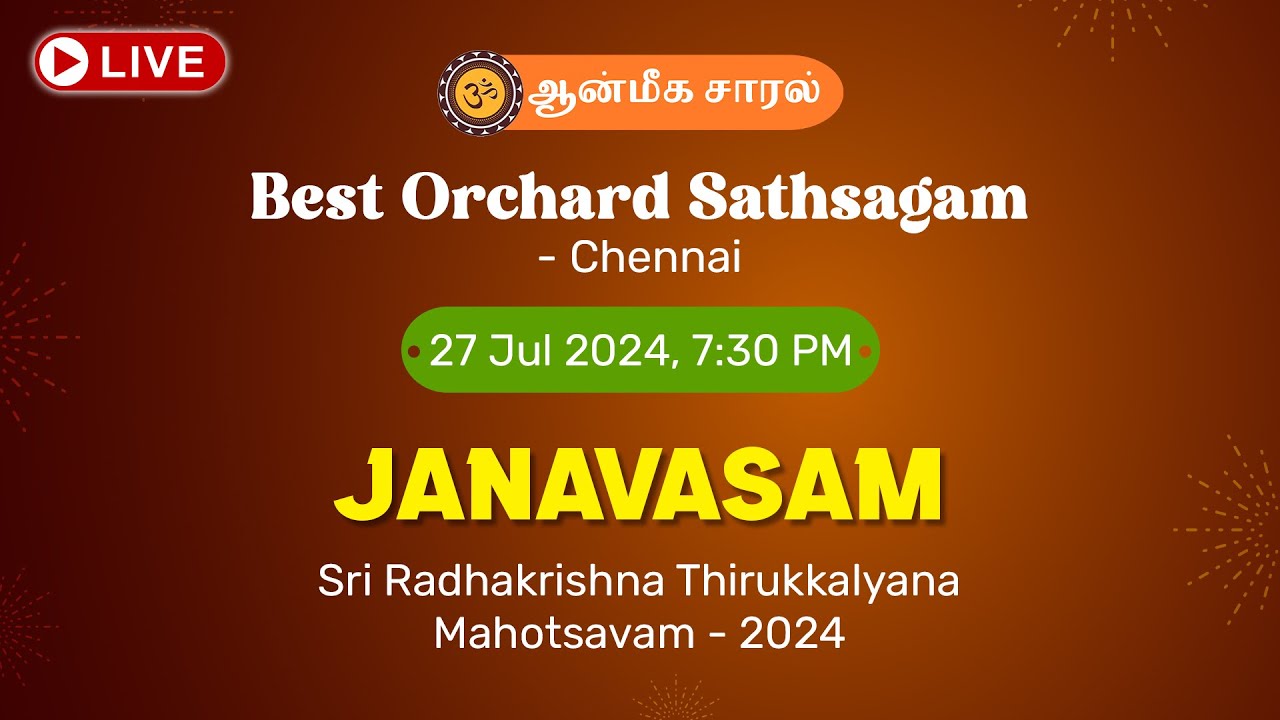 LIVE

ॐ ஆன்மீக சாரல்

Best Orchard Sathsagam
- Chennai

27 Jul 2024, 7:30 PM

JANAVASAM

Sri Radhakrishna Thirukkalyana Mahotsavam - 2024